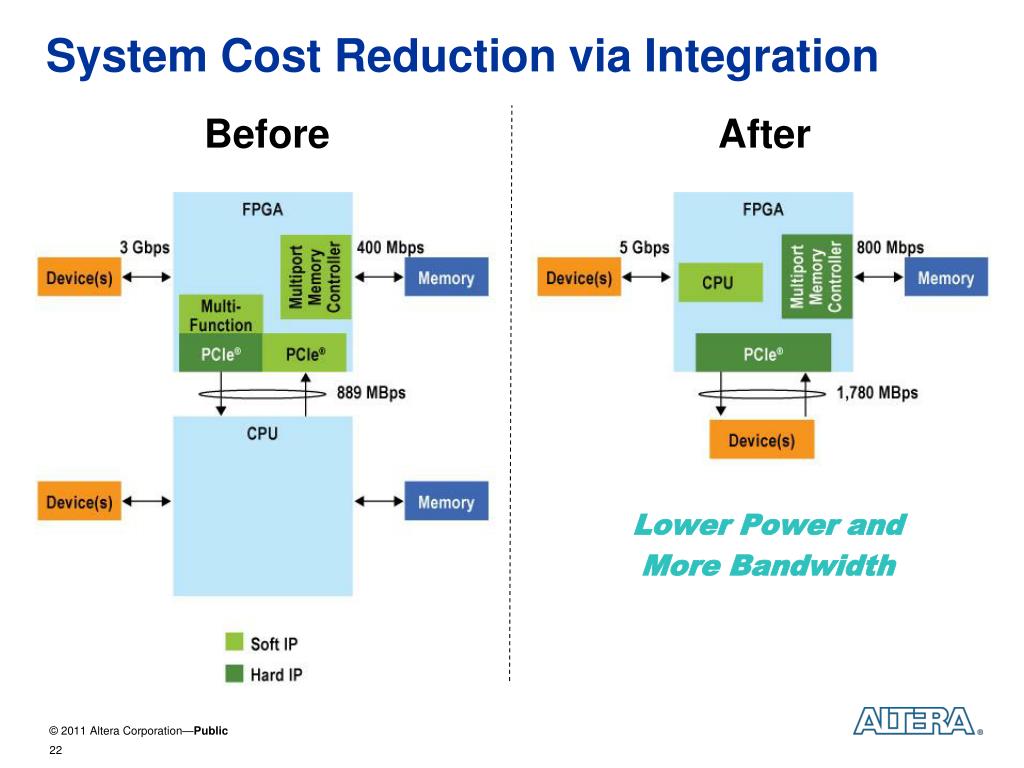 System Cost Reduction via Integration

Before

FPGA

3 Gbps

Device(s)

Multiport Memory Controller

400 Mbps

Memory

Multi-Function

PCIe®

PCIe®

889 MBps

CPU

Device(s)

Memory

Soft IP

Hard IP

After

FPGA

5 Gbps

Device(s)

CPU

Multiport Memory Controller

800 Mbps

Memory

PCIe®

1,780 MBps

Device(s)

Lower Power and More Bandwidth

© 2011 Altera Corporation—Public

22

ALTERA®